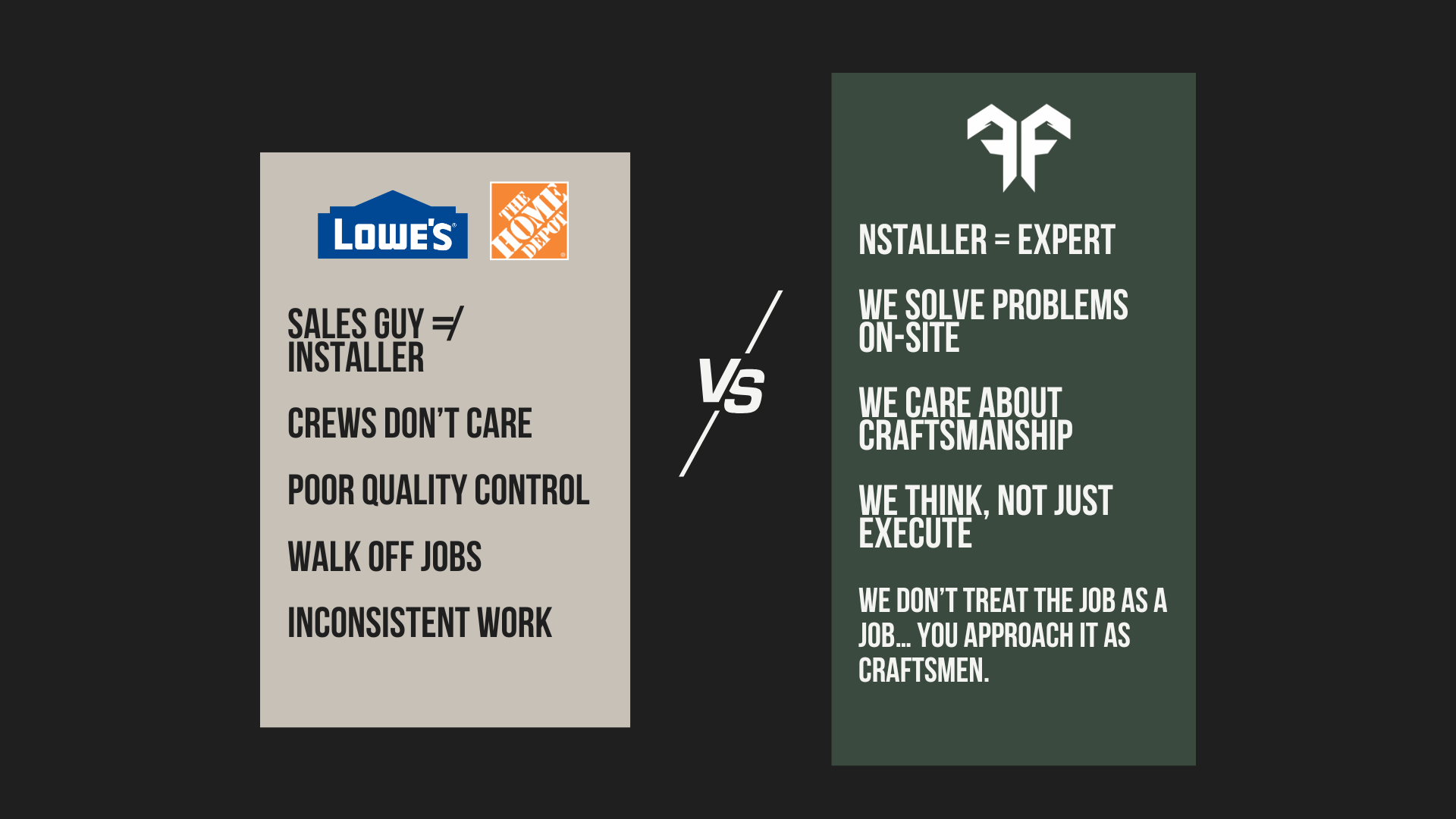 LOWE'S

THE HOME DEPOT

SALES GUY =/ INSTALLER

CREWS DON'T CARE

POOR QUALITY CONTROL

WALK OFF JOBS

INCONSISTENT WORK

VS

NSTALLER = EXPERT

WE SOLVE PROBLEMS ON-SITE

WE CARE ABOUT CRAFTSMANSHIP

WE THINK, NOT JUST EXECUTE

WE DON'T TREAT THE JOB AS A JOB... YOU APPROACH IT AS CRAFTSMEN.